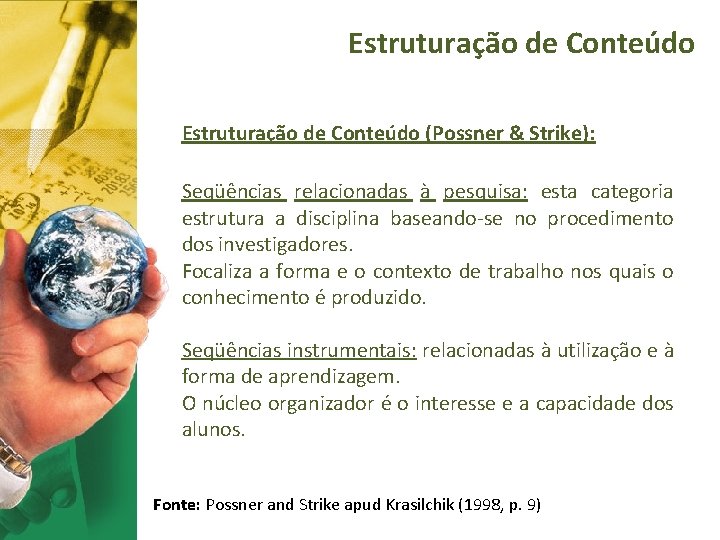 Estruturação de Conteúdo

Estruturação de Conteúdo (Possner & Strike):

Seqüências relacionadas à pesquisa: esta categoria estrutura a disciplina baseando-se no procedimento dos investigadores.
Focaliza a forma e o contexto de trabalho nos quais o conhecimento é produzido.

Seqüências instrumentais: relacionadas à utilização e à forma de aprendizagem.
O núcleo organizador é o interesse e a capacidade dos alunos.

Fonte: Possner and Strike apud Krasilchik (1998, p. 9)